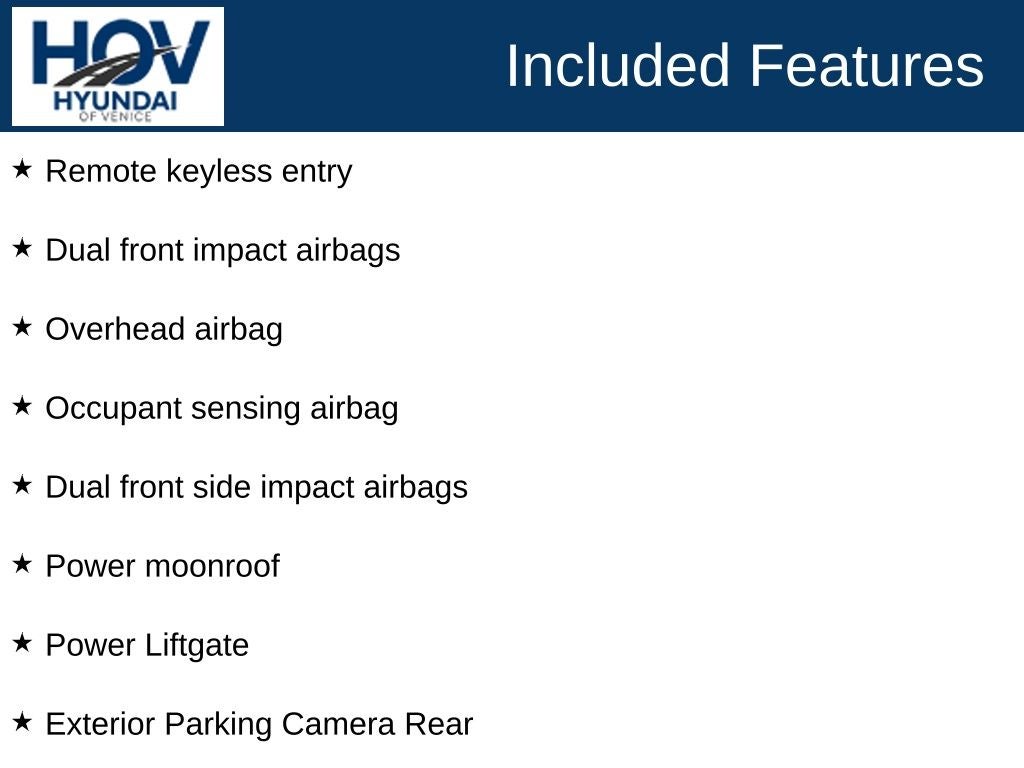 HOV
HYUNDAI
OF VENICE

Included Features

★ Remote keyless entry

★ Dual front impact airbags

★ Overhead airbag

★ Occupant sensing airbag

★ Dual front side impact airbags

★ Power moonroof

★ Power Liftgate

★ Exterior Parking Camera Rear